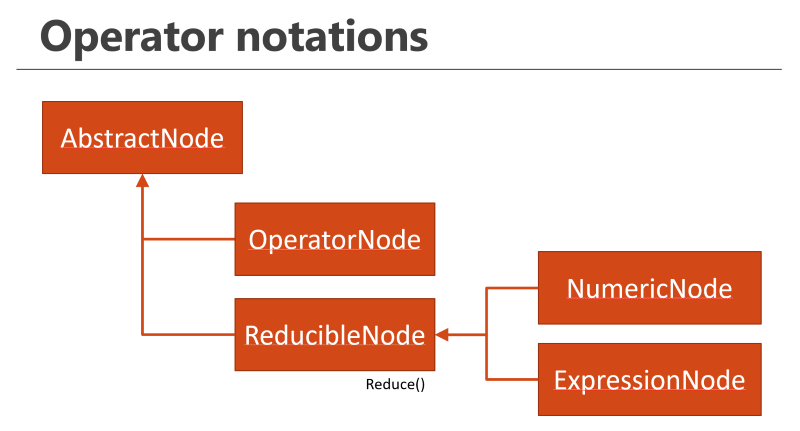 Operator notations

AbstractNode

OperatorNode

ReducibleNode

Reduce()

NumericNode

ExpressionNode